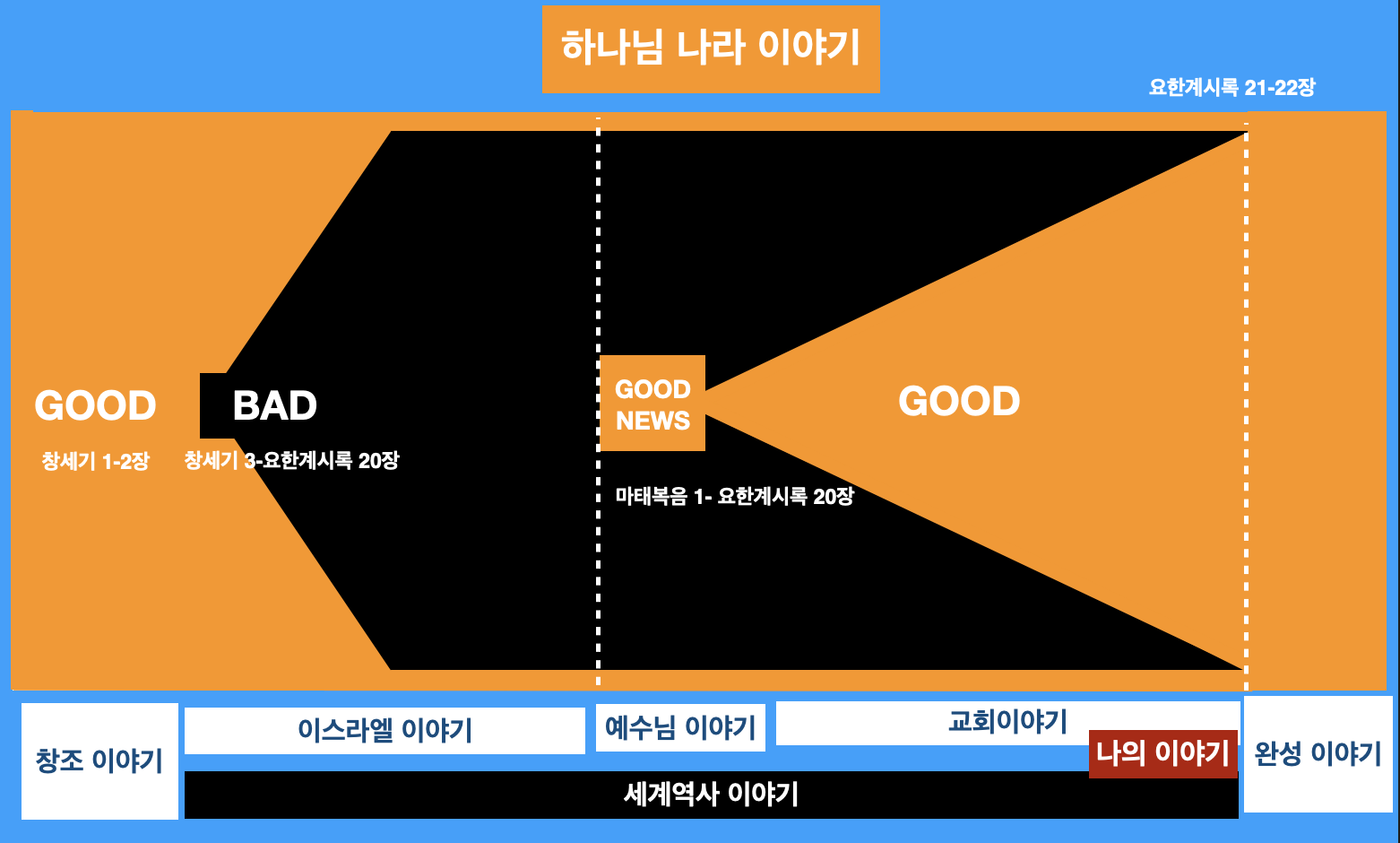 하나님 나라 이야기

요한계시록 21-22장

GOOD
창세기 1-2장

BAD
창세기 3-요한계시록 20장

GOOD NEWS
마태복음 1- 요한계시록 20장

GOOD

창조 이야기

이스라엘 이야기

예수님 이야기

교회이야기

나의 이야기

완성 이야기

세계역사 이야기